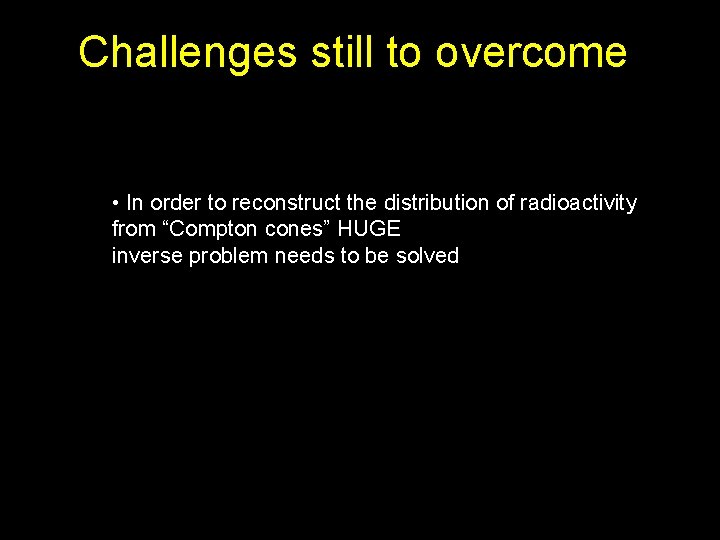 Challenges still to overcome

• In order to reconstruct the distribution of radioactivity from “Compton cones” HUGE inverse problem needs to be solved